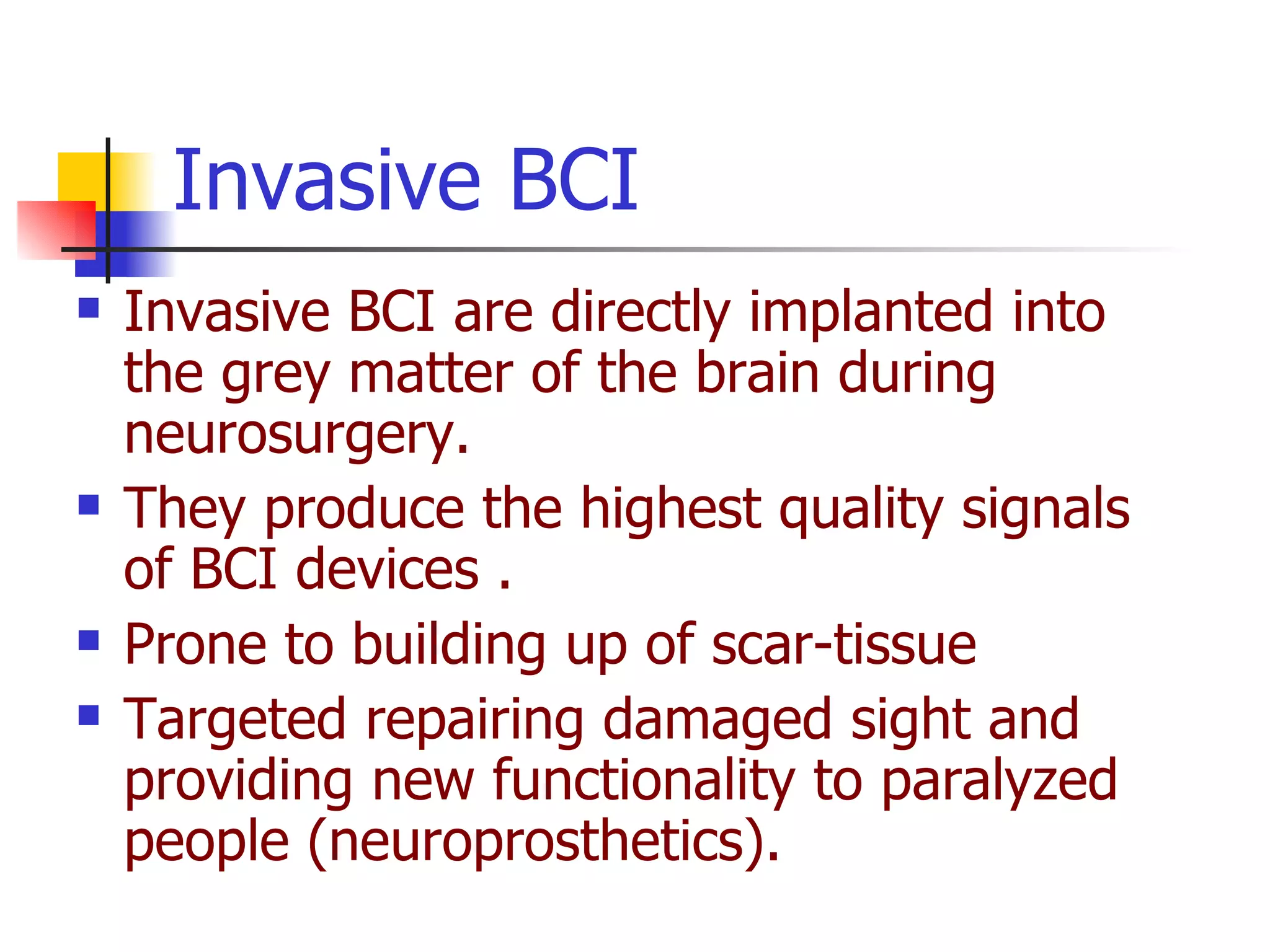 Invasive BCI

- Invasive BCI are directly implanted into the grey matter of the brain during neurosurgery.
- They produce the highest quality signals of BCI devices .
- Prone to building up of scar-tissue
- Targeted repairing damaged sight and providing new functionality to paralyzed people (neuroprosthetics).